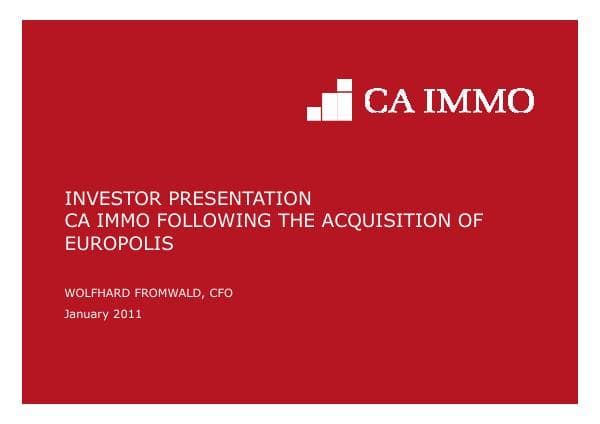 CA IMMO

INVESTOR PRESENTATION
CA IMMO FOLLOWING THE ACQUISITION OF EUROPOLIS

WOLFHARD FROMWALD, CFO

January 2011